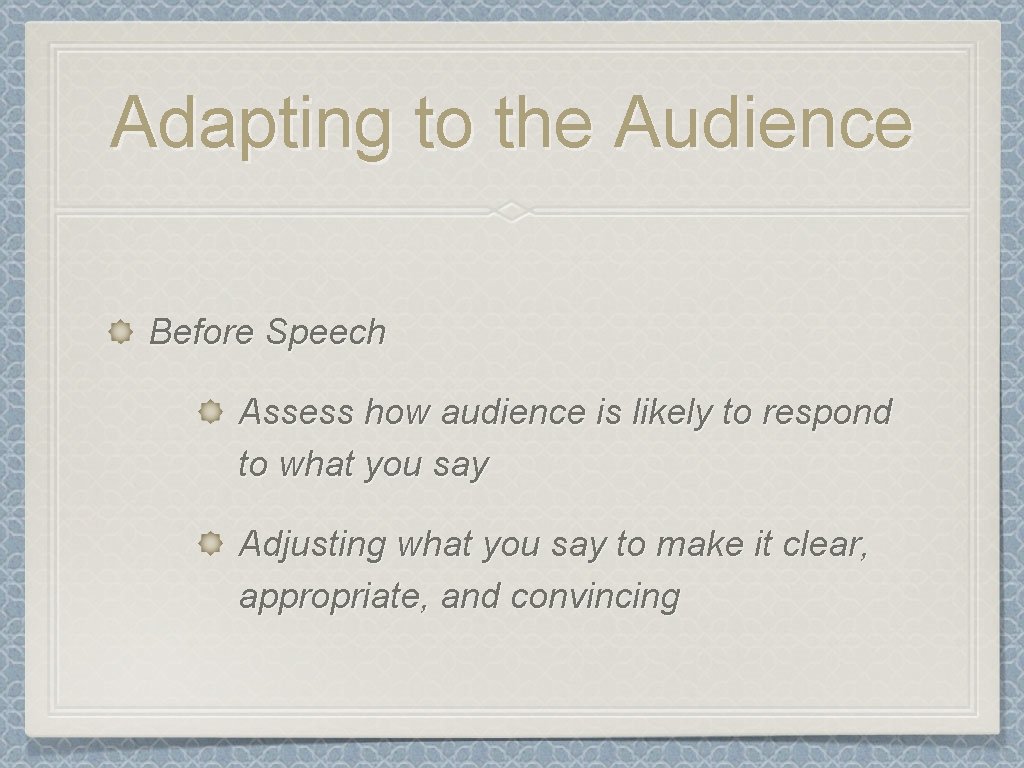 Adapting to the Audience

Before Speech

Assess how audience is likely to respond to what you say

Adjusting what you say to make it clear, appropriate, and convincing